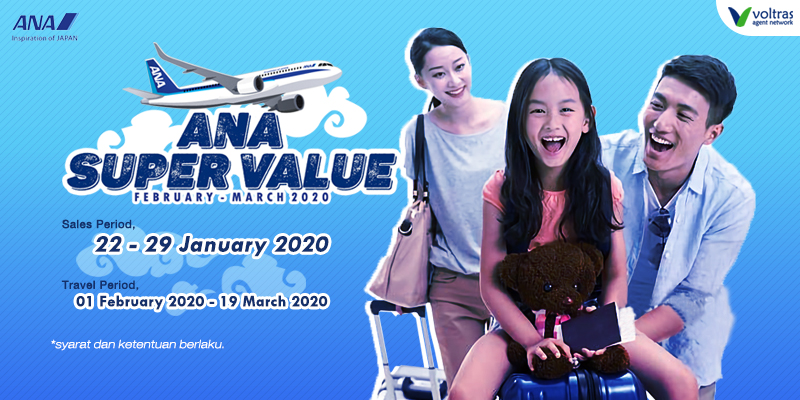 ANA
Inspiration of JAPAN

voltras
agent network

ANA

ANA
SUPER VALUE
FEBRUARY - MARCH 2020

Sales Period,
22 - 29 January 2020

Travel Period,
01 February 2020 - 19 March 2020

*syarat dan ketentuan berlaku.